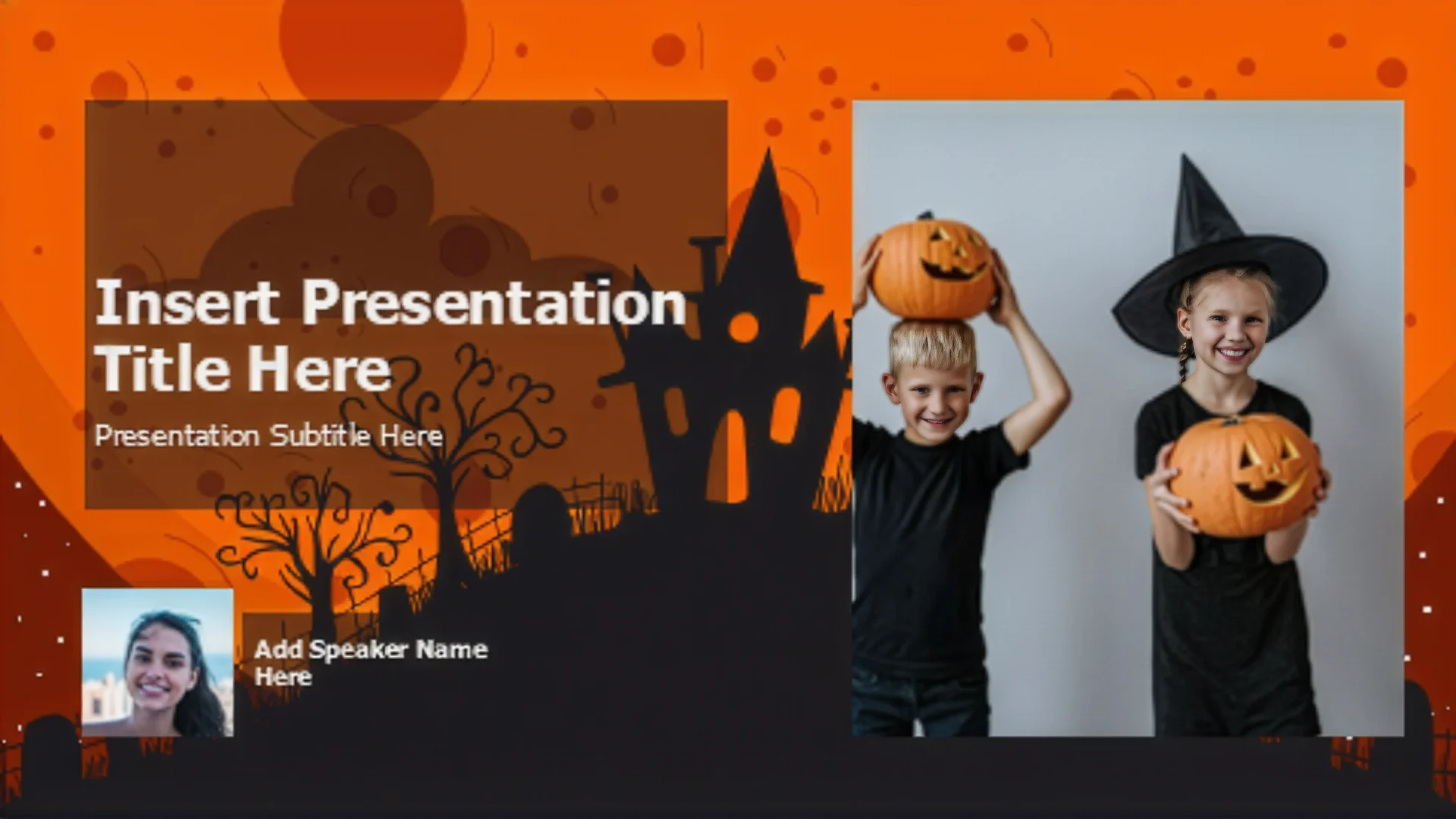 Insert Presentation Title Here

Presentation Subtitle Here

Add Speaker Name Here